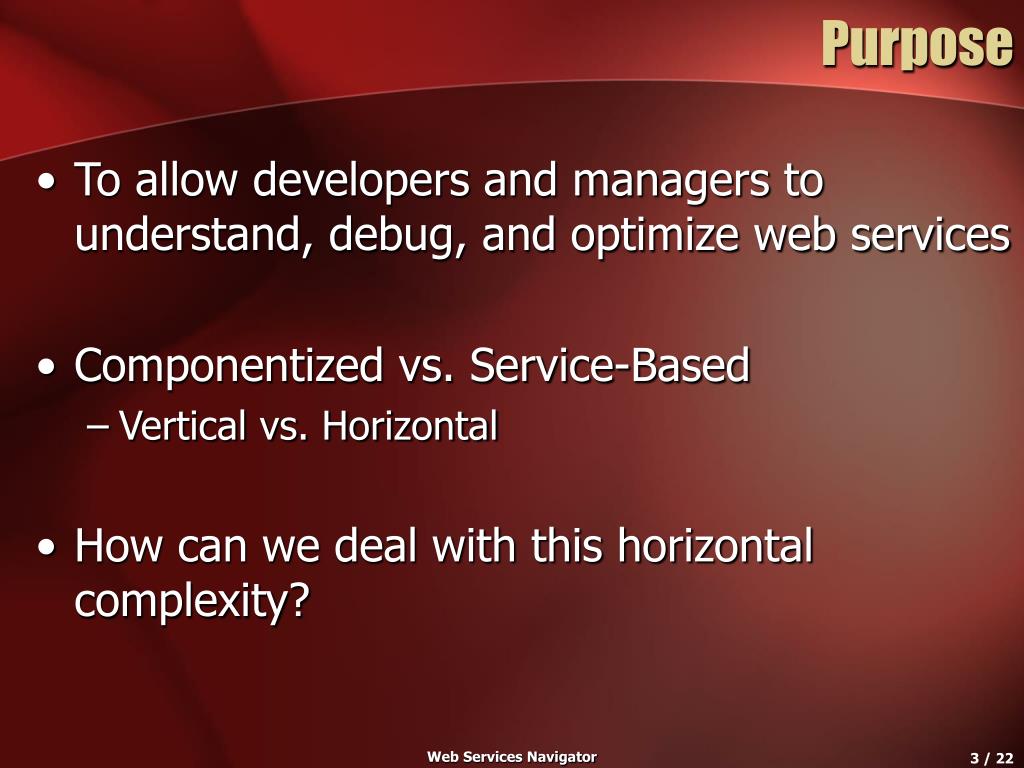 Purpose

• To allow developers and managers to understand, debug, and optimize web services

• Componentized vs. Service-Based
– Vertical vs. Horizontal

• How can we deal with this horizontal complexity?

Web Services Navigator

3 / 22